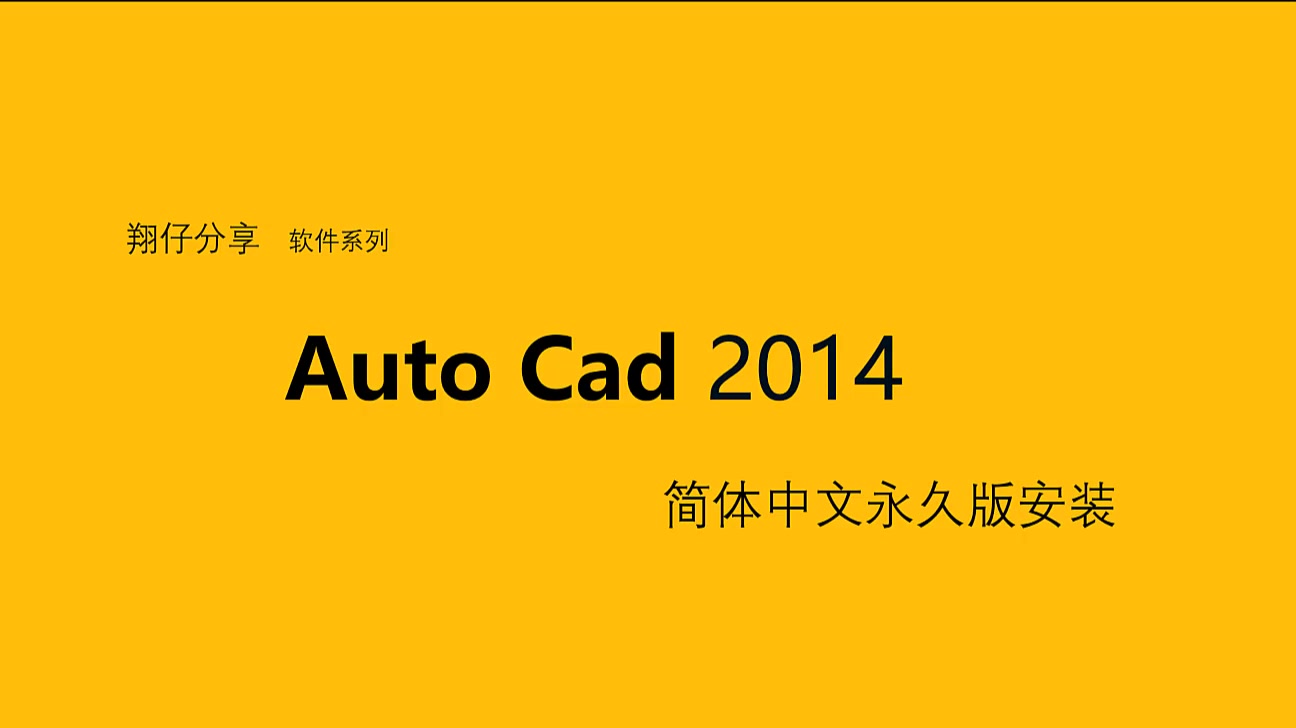 翔仔分享　软件系列

Auto Cad 2014

简体中文永久版安装